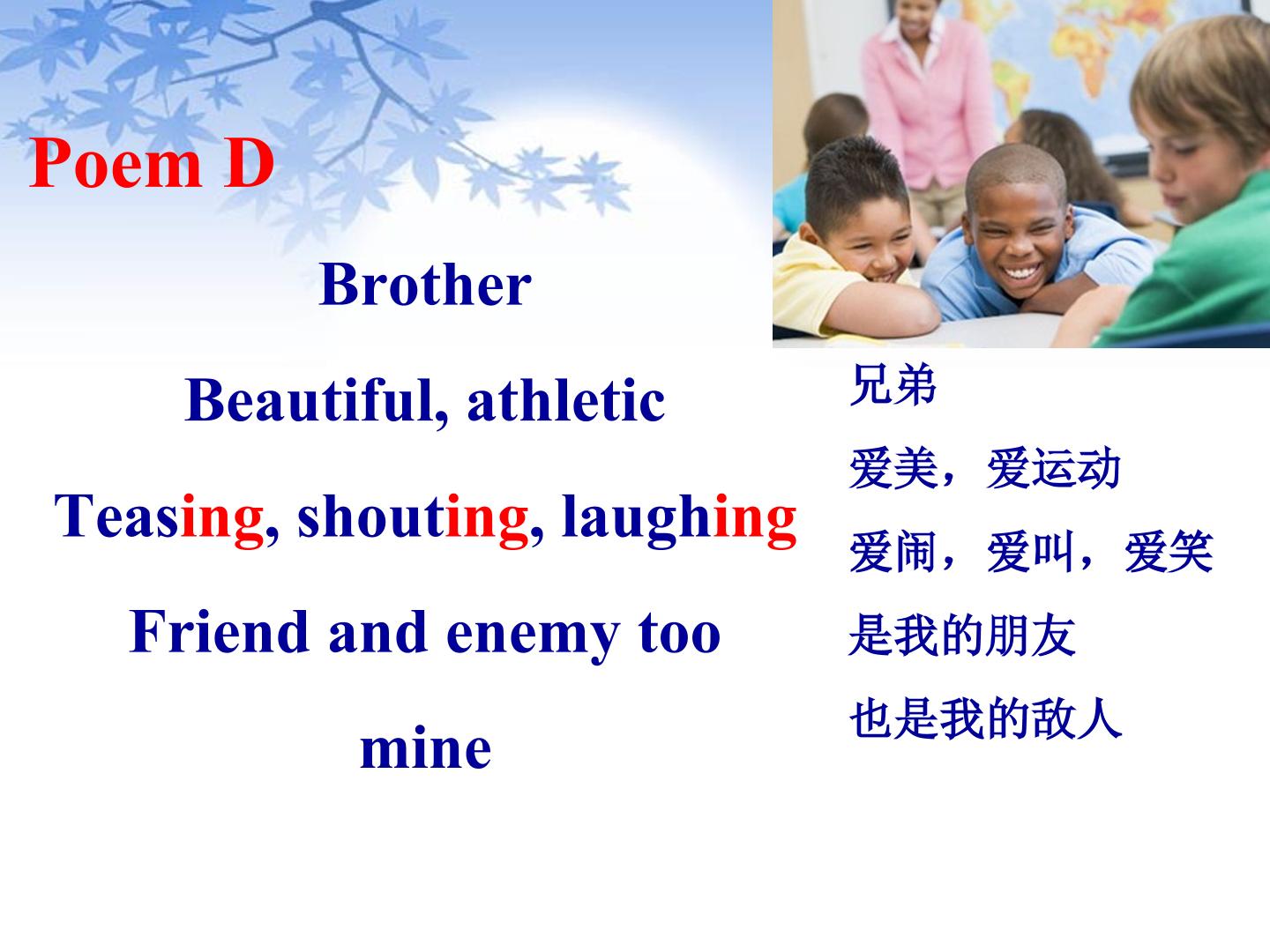 Poem D

Brother

Beautiful, athletic

Teasing, shouting, laughing

Friend and enemy too

mine

兄弟

爱美，爱运动

爱闹，爱叫，爱笑

是我的朋友

也是我的敌人